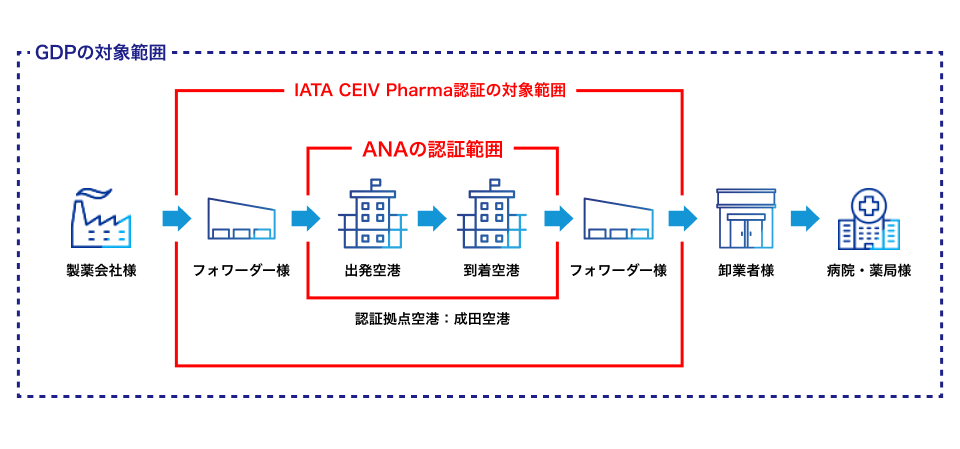 GDPの対象範囲

IATA CEIV Pharma認証の対象範囲

ANAの認証範囲

製薬会社様

フォワーダー様

出発空港

到着空港

フォワーダー様

卸業者様

病院・薬局様

認証拠点空港：成田空港